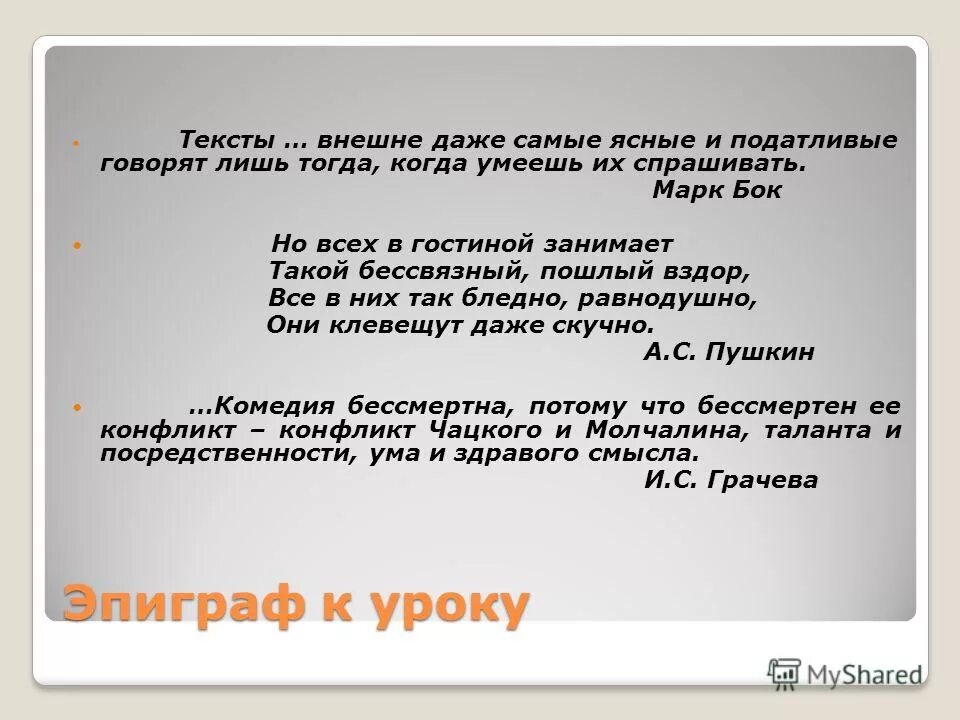 Тексты ... внешне даже самые ясные и податливые говорят лишь тогда, когда умеешь их спрашивать.
Марк Бок

Но всех в гостиной занимает
Такой бессвязный, пошлый вздор,
Все в них так бледно, равнодушно,
Они клевещут даже скучно.
А.С. Пушкин

...Комедия бессмертна, потому что бессмертен ее конфликт – конфликт Чацкого и Молчалина, таланта и посредственности, ума и здравого смысла.
И.С. Грачева

Эпиграф к уроку

MyShared